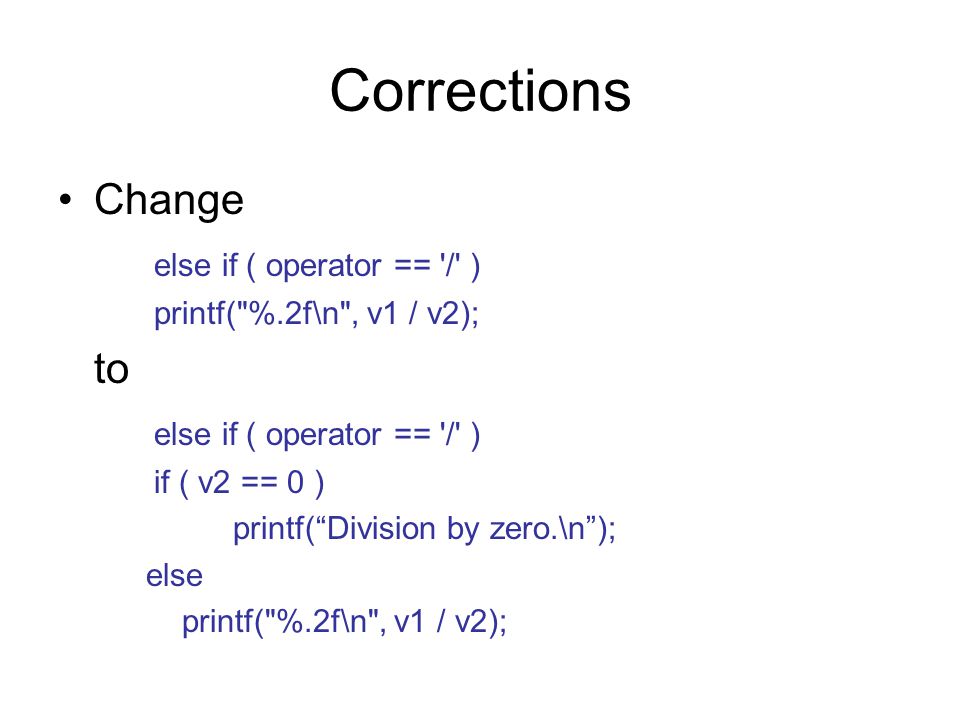 Corrections

• Change

else if ( operator == '/' )
printf("%.2f\n", v1 / v2);

to

else if ( operator == '/' )
if ( v2 == 0 )
printf(“Division by zero.\n”);
else
printf("%.2f\n", v1 / v2);